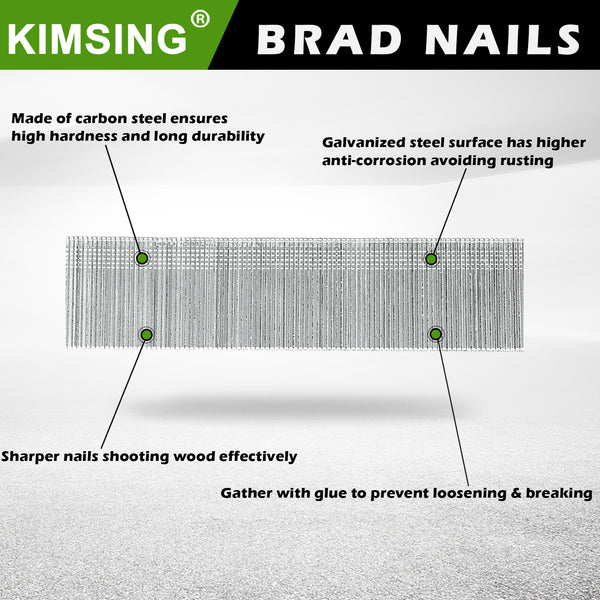 KIMSING®

BRAD NAILS

Made of carbon steel ensures high hardness and long durability

Galvanized steel surface has higher anti-corrosion avoiding rusting

Sharper nails shooting wood effectively

Gather with glue to prevent loosening & breaking